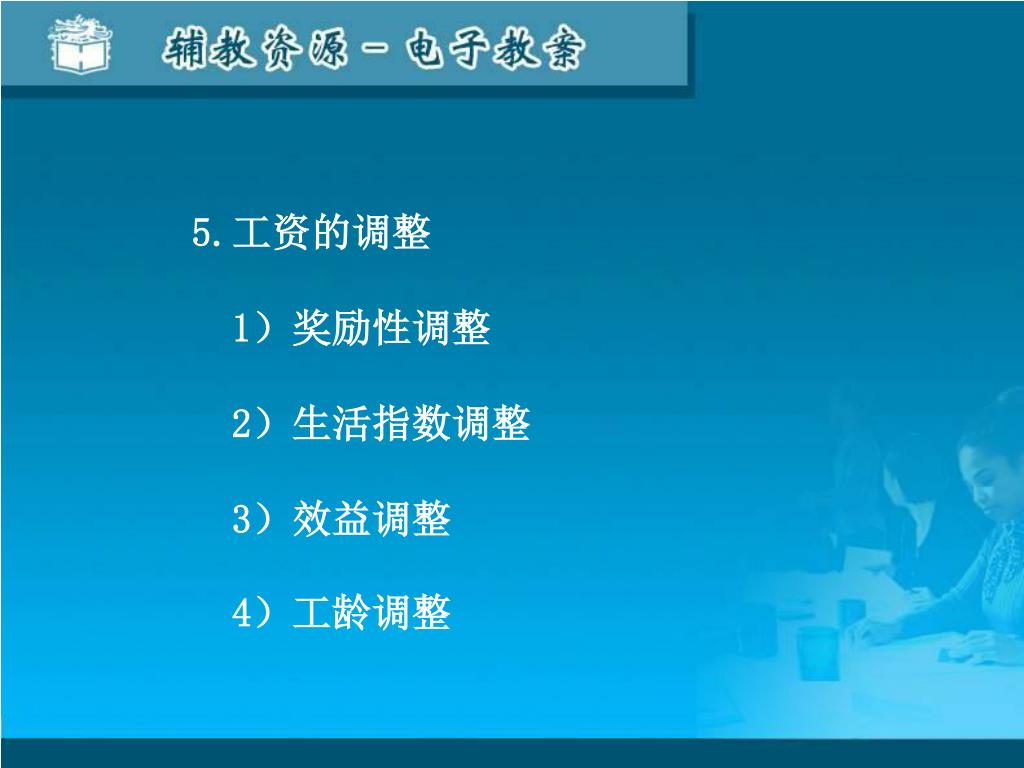 辅教资源－电子教案

5.工资的调整

1）奖励性调整

2）生活指数调整

3）效益调整

4）工龄调整